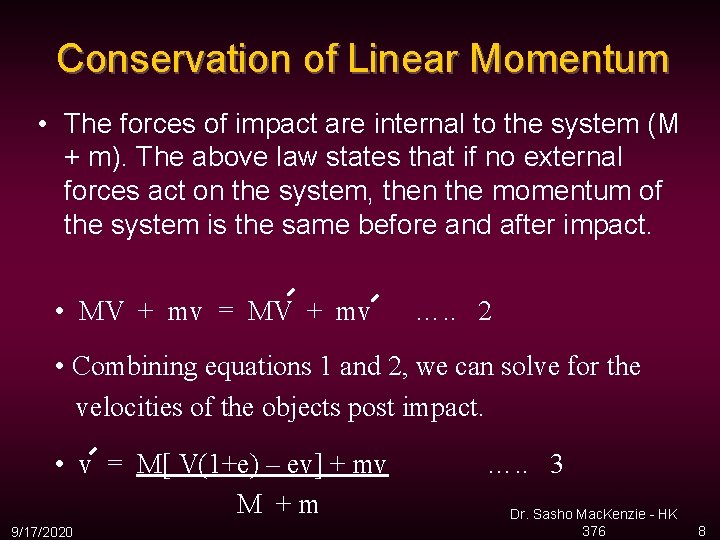 Conservation of Linear Momentum

• The forces of impact are internal to the system (M + m). The above law states that if no external forces act on the system, then the momentum of the system is the same before and after impact.

• $MV + mv = MV' + mv'$ ….. 2

• Combining equations 1 and 2, we can solve for the velocities of the objects post impact.

• $v' = \frac{M[V(1+e) - ev] + mv}{M + m}$ ….. 3

9/17/2020

Dr. Sasho MacKenzie - HK 376

8